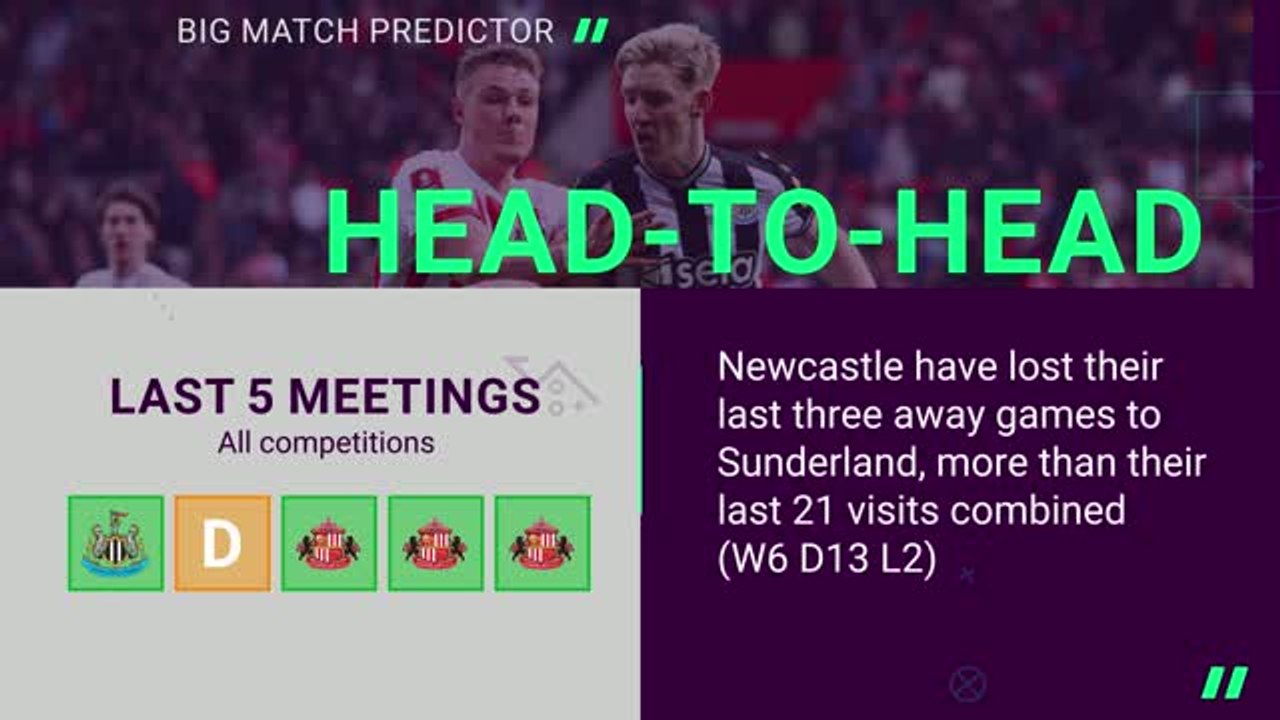 BIG MATCH PREDICTOR

HEAD-TO-HEAD

LAST 5 MEETINGS
All competitions

D

Newcastle have lost their last three away games to Sunderland, more than their last 21 visits combined (W6 D13 L2)